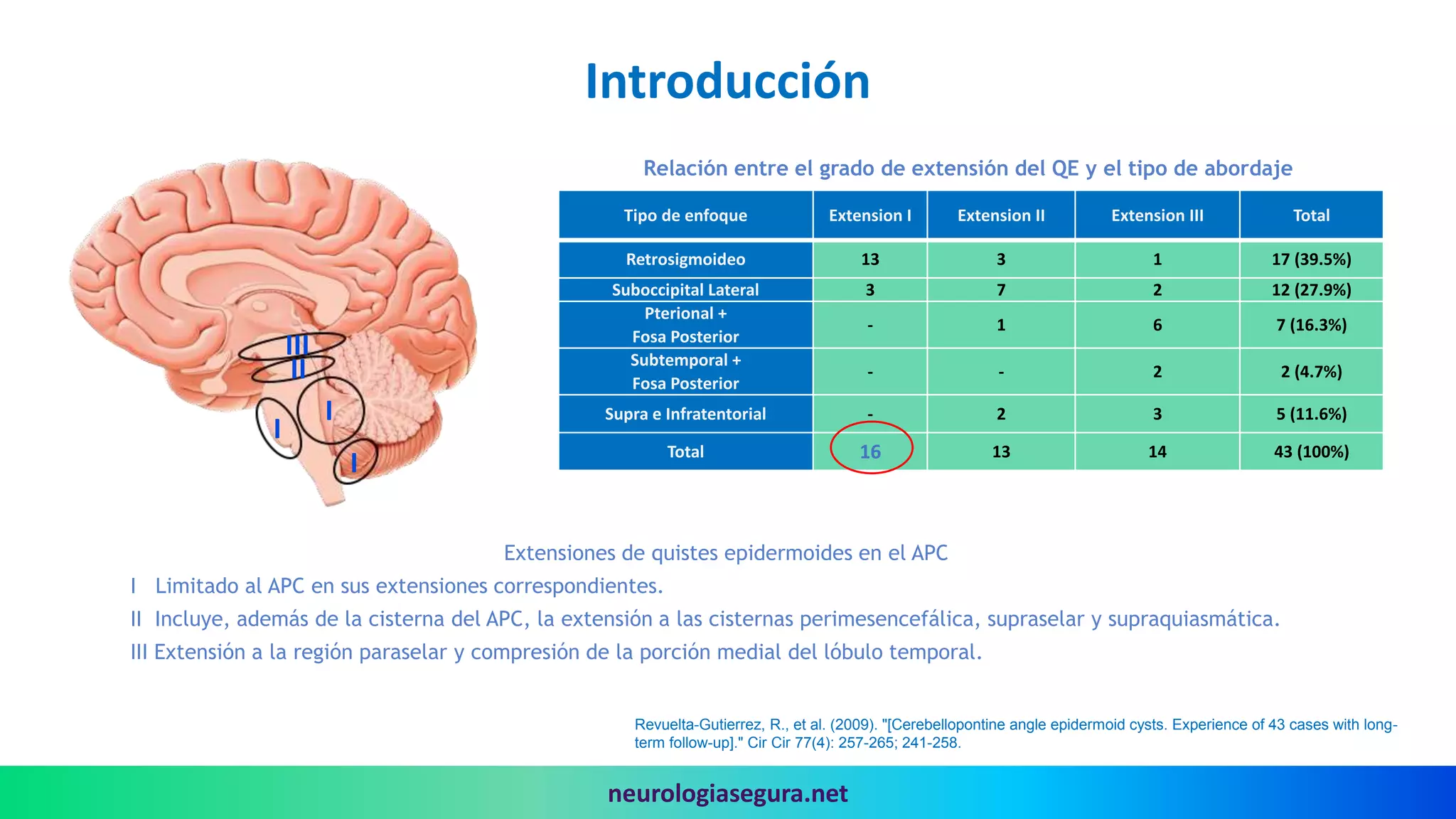 Introducción

III
II
I
I
I

Relación entre el grado de extensión del QE y el tipo de abordaje

| Tipo de enfoque | Extension I | Extension II | Extension III | Total |
|---|---|---|---|---|
| Retrosigmoideo | 13 | 3 | 1 | 17 (39.5%) |
| Suboccipital Lateral | 3 | 7 | 2 | 12 (27.9%) |
| Pterional + Fosa Posterior | - | 1 | 6 | 7 (16.3%) |
| Subtemporal + Fosa Posterior | - | - | 2 | 2 (4.7%) |
| Supra e Infratentorial | - | 2 | 3 | 5 (11.6%) |
| Total | 16 | 13 | 14 | 43 (100%) |

Extensiones de quistes epidermoides en el APC
I Limitado al APC en sus extensiones correspondientes.
II Incluye, además de la cisterna del APC, la extensión a las cisternas perimesencefálica, supraselar y supraquiasmática.
III Extensión a la región paraselar y compresión de la porción medial del lóbulo temporal.

Revuelta-Gutierrez, R., et al. (2009). "[Cerebellopontine angle epidermoid cysts. Experience of 43 cases with long-term follow-up]." Cir Cir 77(4): 257-265; 241-258.

neurologiasegura.net